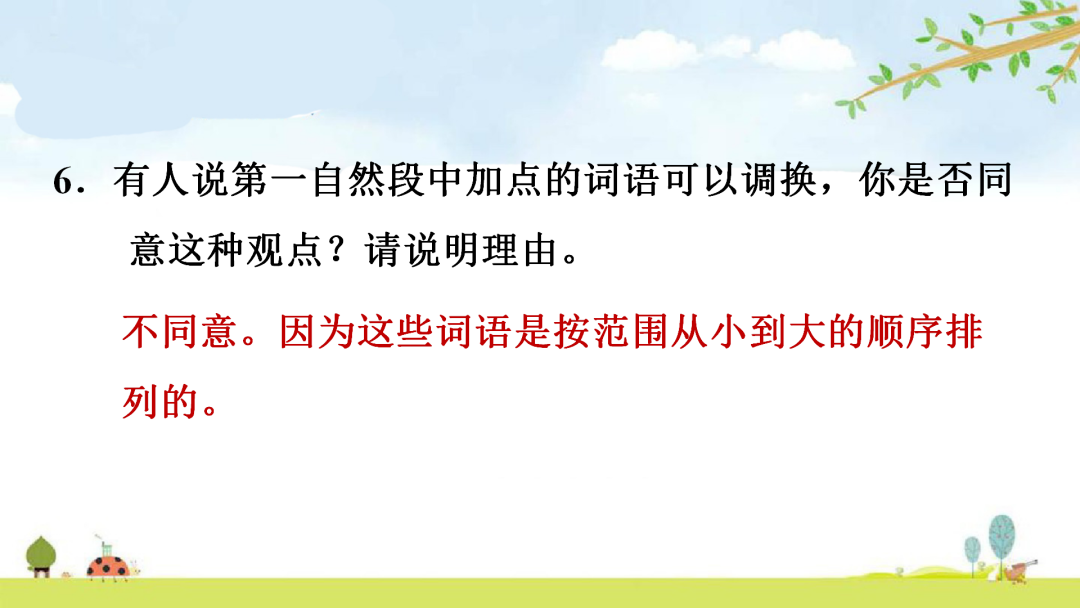 6．有人说第一自然段中加点的词语可以调换，你是否同意这种观点？请说明理由。

不同意。因为这些词语是按范围从小到大的顺序排列的。